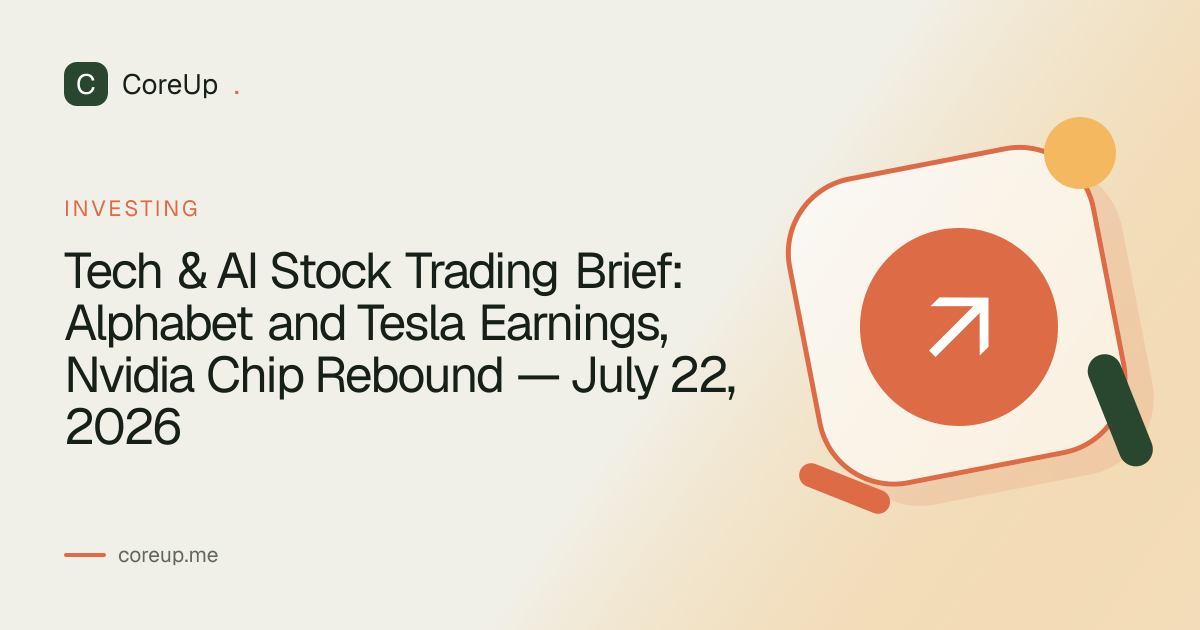 C CoreUp .

INVESTING

Tech & AI Stock Trading Brief: Alphabet and Tesla Earnings, Nvidia Chip Rebound — July 22, 2026

coreup.me